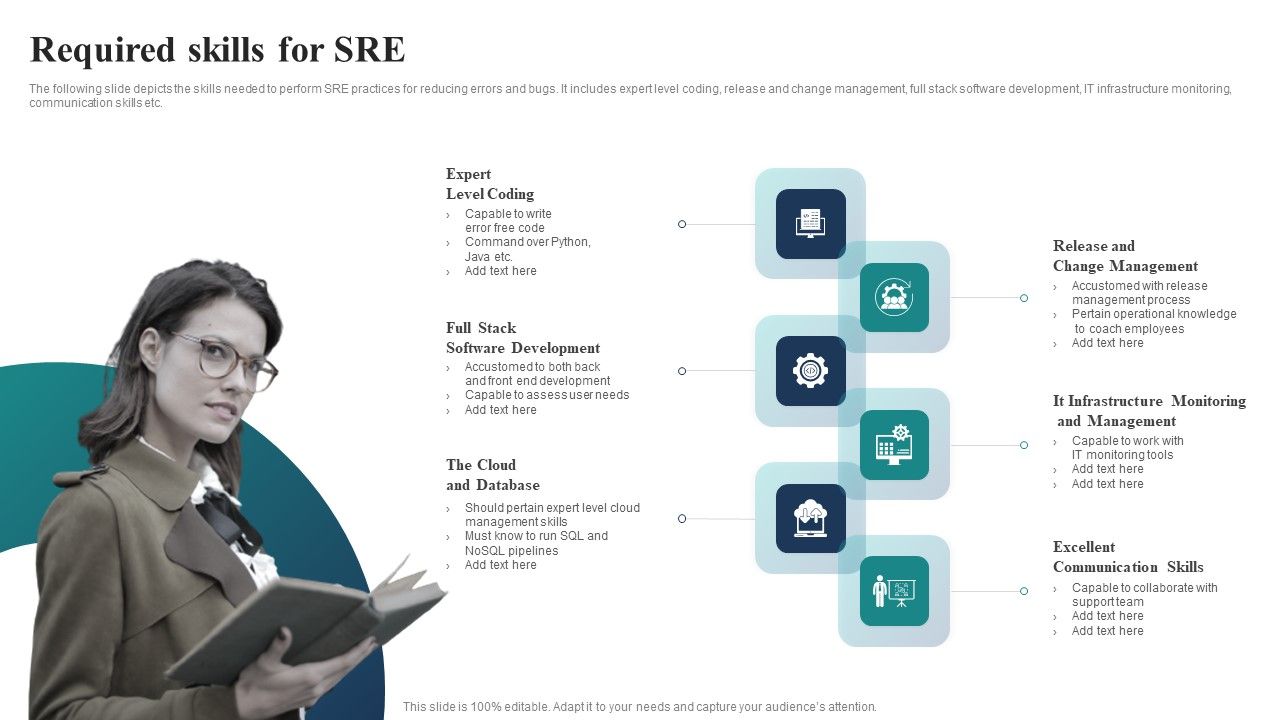 Required skills for SRE

The following slide depicts the skills needed to perform SRE practices for reducing errors and bugs. It includes expert level coding, release and change management, full stack software development, IT infrastructure monitoring, communication skills etc.

Expert Level Coding

› Capable to write error free code
› Command over Python, Java etc.
› Add text here

Full Stack Software Development

› Accustomed to both back and front end development
› Capable to assess user needs
› Add text here

The Cloud and Database

› Should pertain expert level cloud management skills
› Must know to run SQL and NoSQL pipelines
› Add text here

Release and Change Management

› Accustomed with release management process
› Pertain operational knowledge to coach employees
› Add text here

It Infrastructure Monitoring and Management

› Capable to work with IT monitoring tools
› Add text here
› Add text here

Excellent Communication Skills

› Capable to collaborate with support team
› Add text here
› Add text here

This slide is 100% editable. Adapt it to your needs and capture your audience's attention.